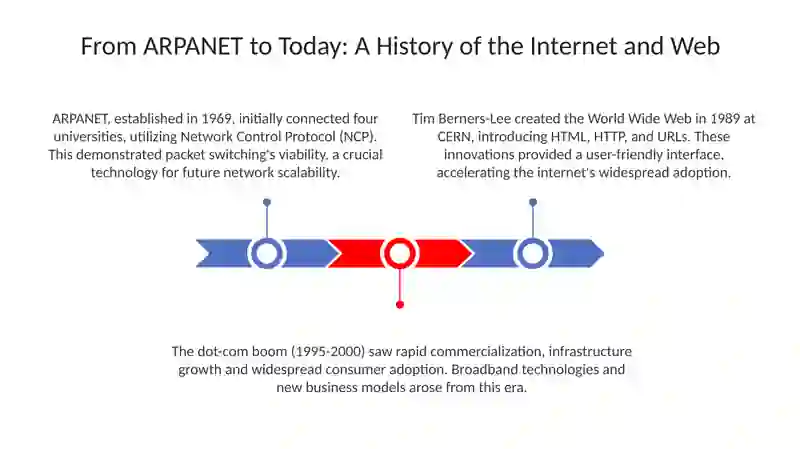 From ARPANET to Today: A History of the Internet and Web

ARPANET, established in 1969, initially connected four universities, utilizing Network Control Protocol (NCP). This demonstrated packet switching's viability, a crucial technology for future network scalability.

Tim Berners-Lee created the World Wide Web in 1989 at CERN, introducing HTML, HTTP, and URLs. These innovations provided a user-friendly interface, accelerating the internet's widespread adoption.

The dot-com boom (1995-2000) saw rapid commercialization, infrastructure growth and widespread consumer adoption. Broadband technologies and new business models arose from this era.